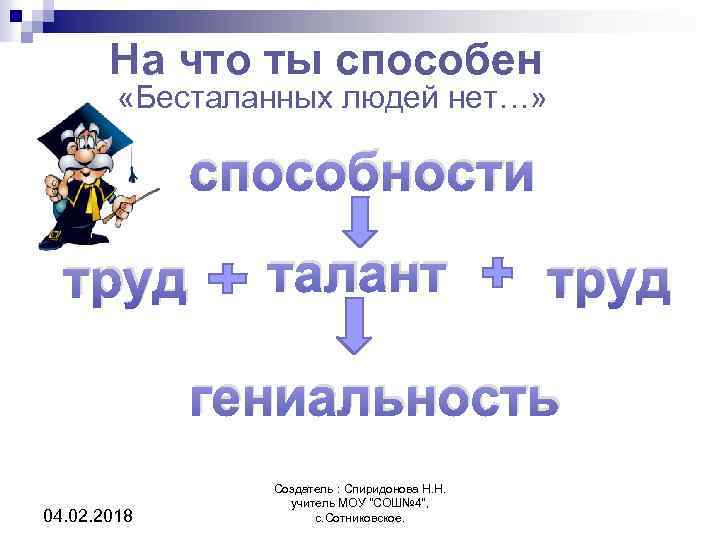 На что ты способен
«Бесталанных людей нет…»

способности

труд + талант + труд

гениальность

04.02.2018

Создатель : Спиридонова Н.Н.
учитель МОУ "СОШ№4",
с.Сотниковское.